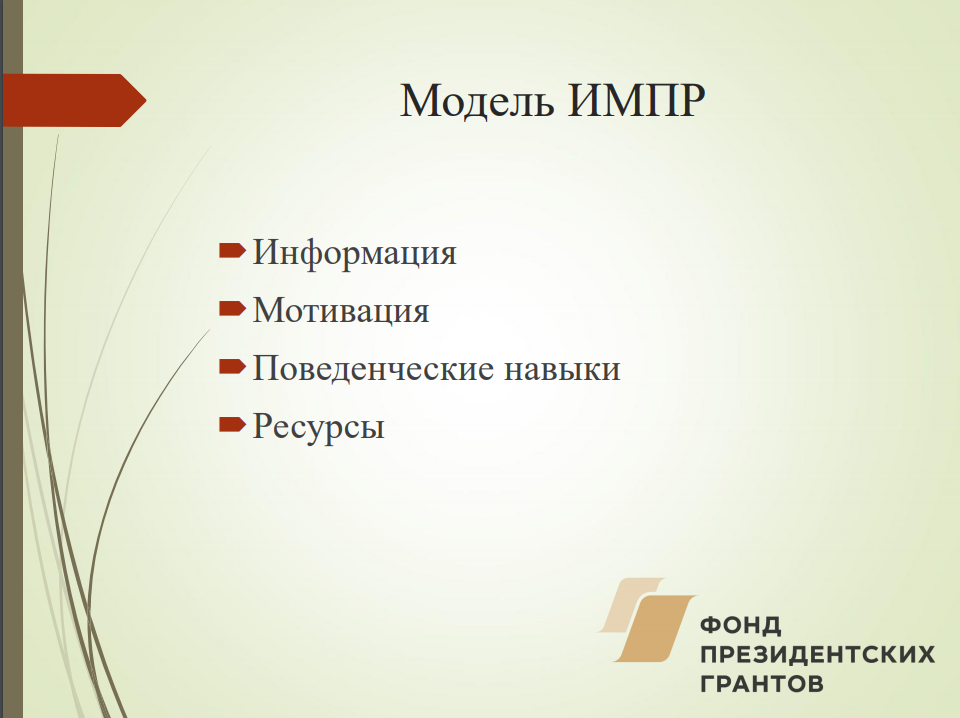 Модель ИМПР

Информация
Мотивация
Поведенческие навыки
Ресурсы

ФОНД
ПРЕЗИДЕНТСКИХ
ГРАНТОВ